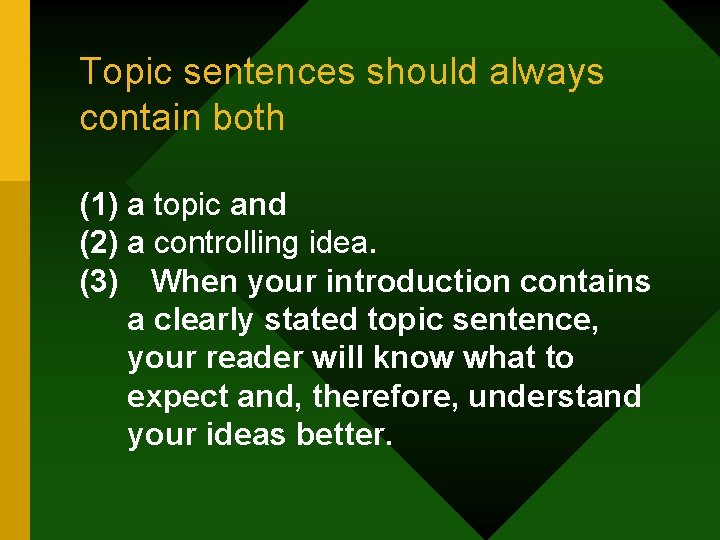 Topic sentences should always contain both

(1) a topic and
(2) a controlling idea.
(3) When your introduction contains a clearly stated topic sentence, your reader will know what to expect and, therefore, understand your ideas better.